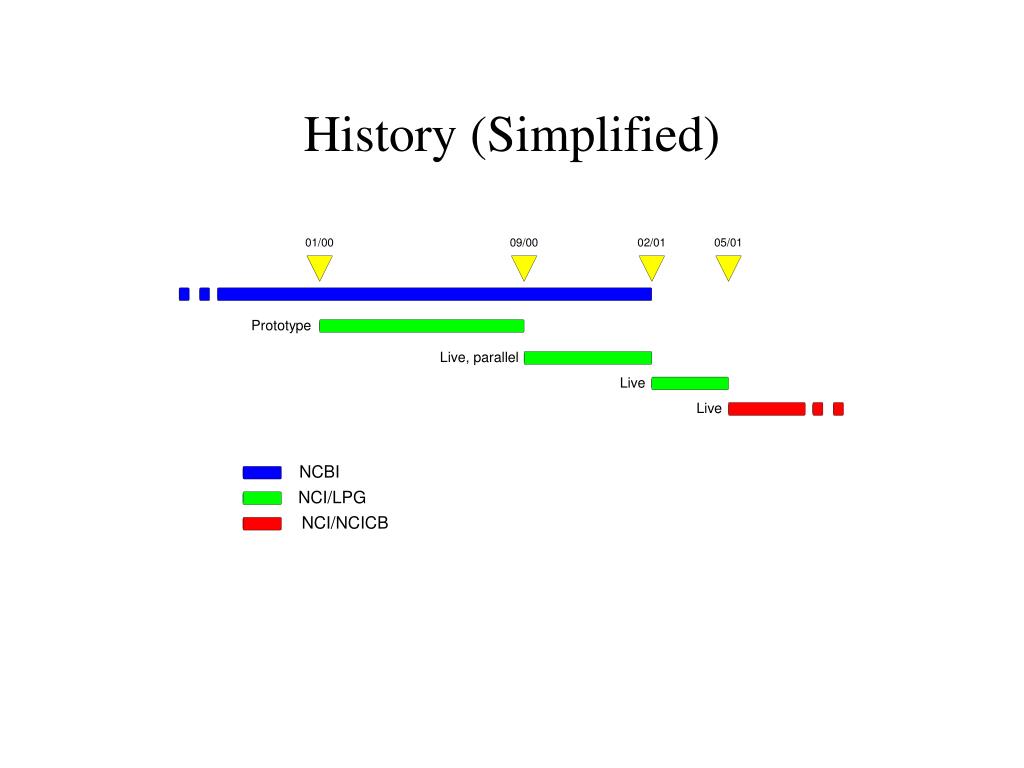 History (Simplified)

01/00
09/00
02/01
05/01

Prototype
Live, parallel
Live
Live

NCBI
NCI/LPG
NCI/NCICB